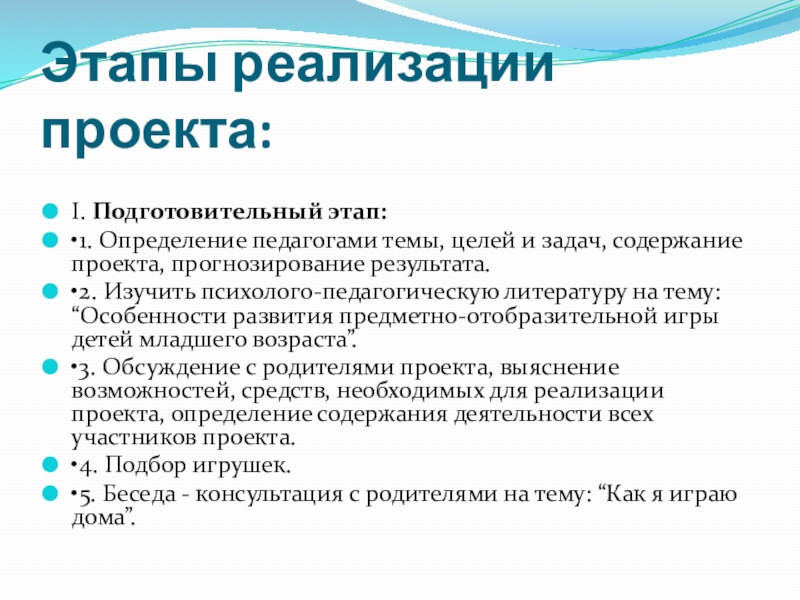 Этапы реализации проекта:

I. Подготовительный этап:

•1. Определение педагогами темы, целей и задач, содержание проекта, прогнозирование результата.

•2. Изучить психолого-педагогическую литературу на тему: “Особенности развития предметно-отобразительной игры детей младшего возраста”.

•3. Обсуждение с родителями проекта, выяснение возможностей, средств, необходимых для реализации проекта, определение содержания деятельности всех участников проекта.

•4. Подбор игрушек.

•5. Беседа - консультация с родителями на тему: “Как я играю дома”.